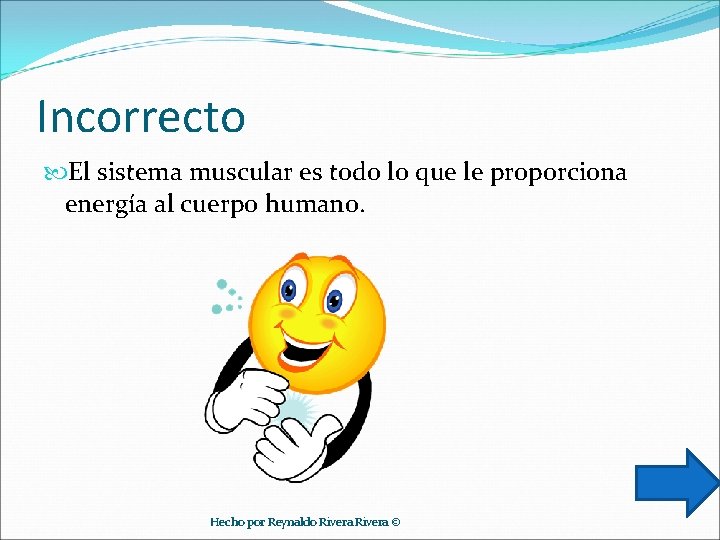 Incorrecto

El sistema muscular es todo lo que le proporciona energía al cuerpo humano.

Hecho por Reynaldo Rivera Rivera ©